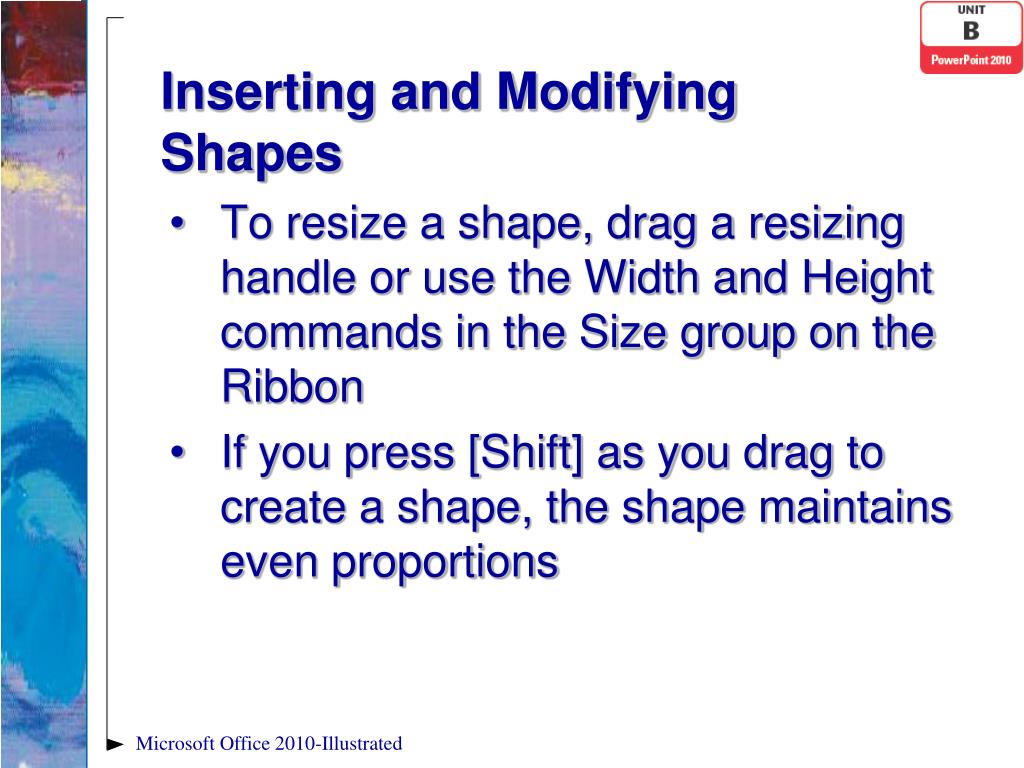 UNIT
B
PowerPoint 2010

Inserting and Modifying Shapes

• To resize a shape, drag a resizing handle or use the Width and Height commands in the Size group on the Ribbon
• If you press [Shift] as you drag to create a shape, the shape maintains even proportions

Microsoft Office 2010-Illustrated